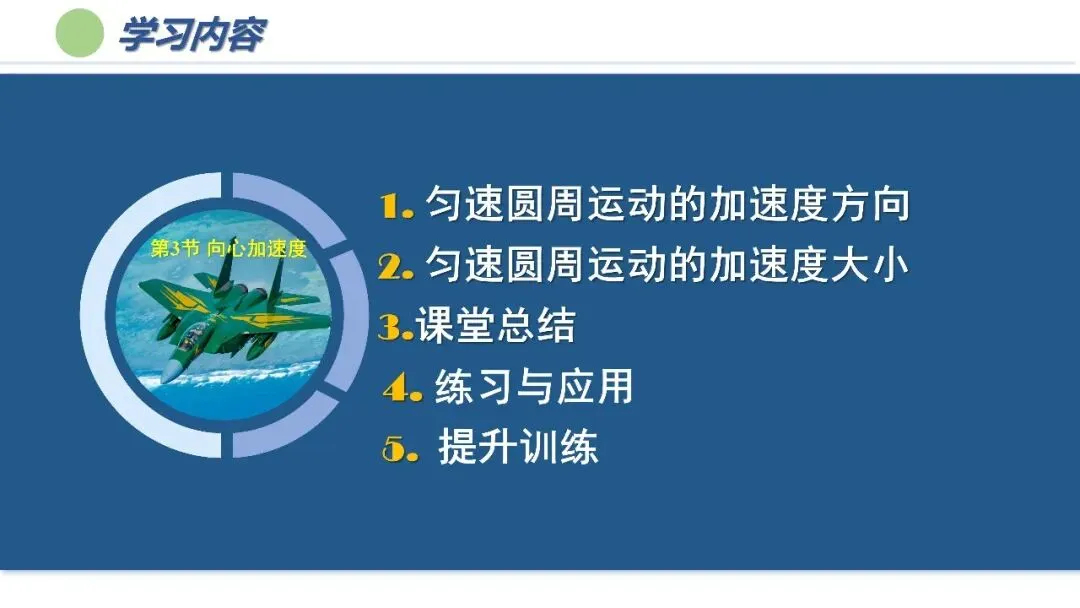 学习内容

第3节 向心加速度

1. 匀速圆周运动的加速度方向
2. 匀速圆周运动的加速度大小
3.课堂总结
4. 练习与应用
5. 提升训练